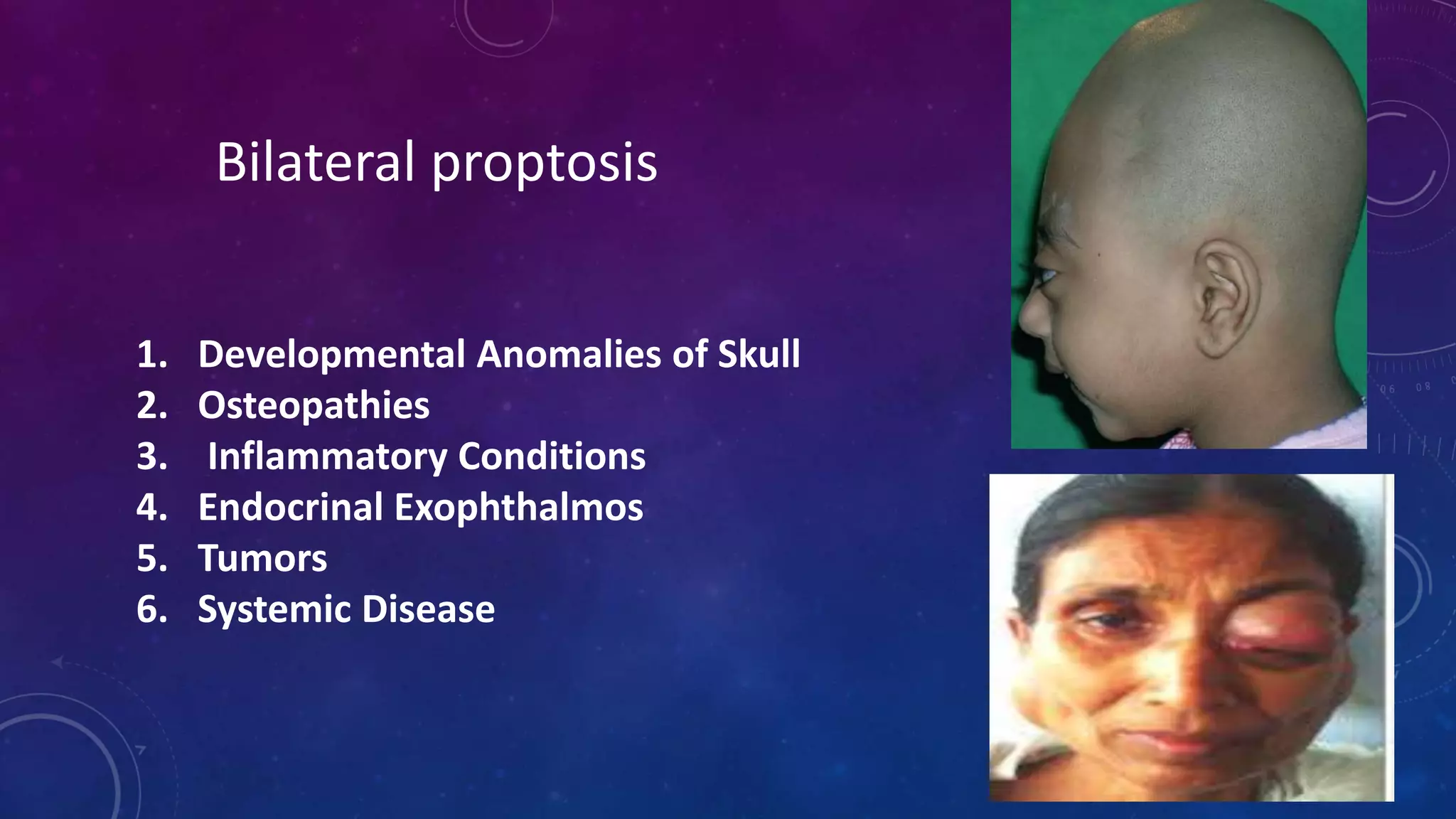 Bilateral proptosis

1. Developmental Anomalies of Skull
2. Osteopathies
3. Inflammatory Conditions
4. Endocrinal Exophthalmos
5. Tumors
6. Systemic Disease